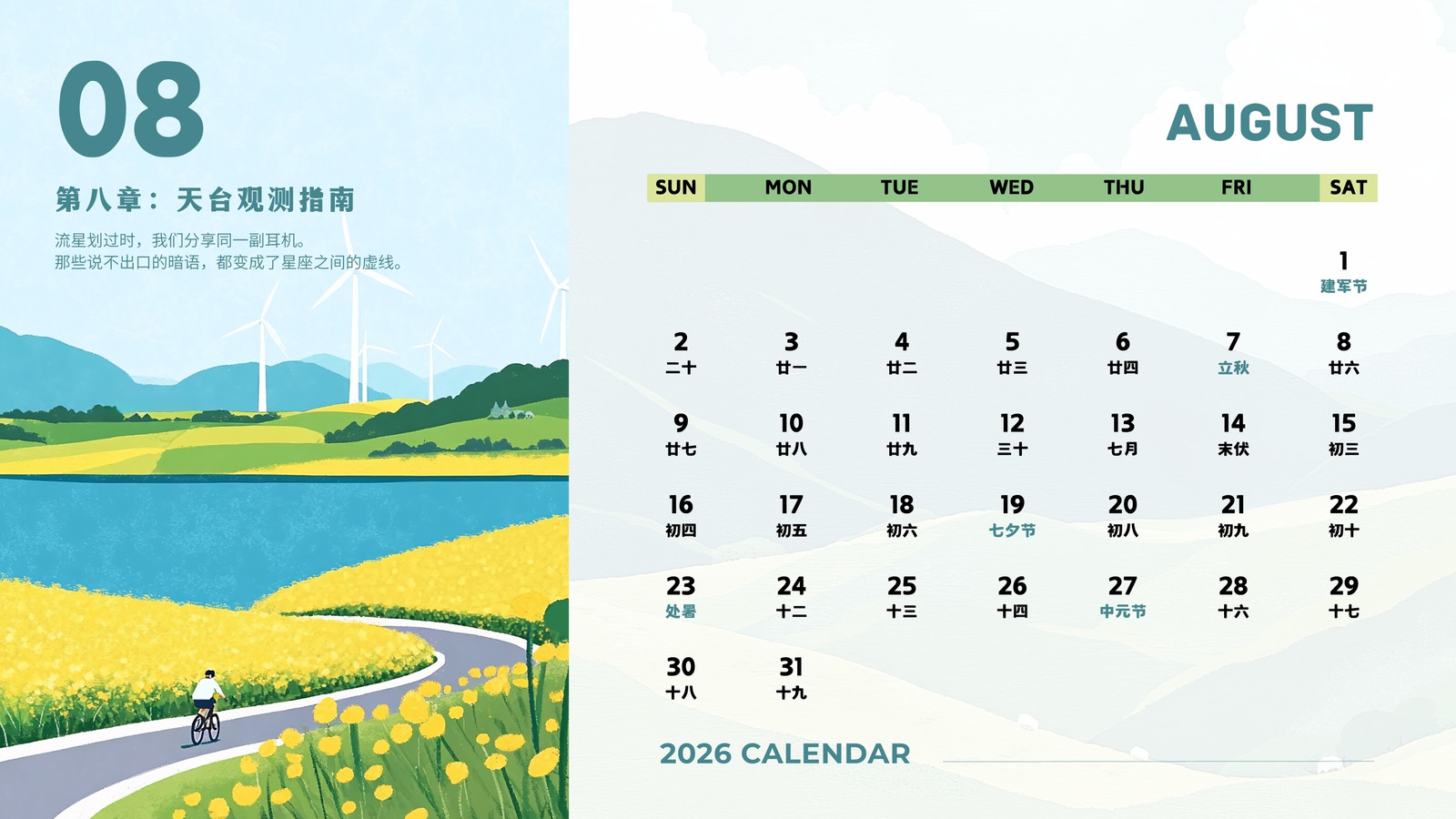 08

第八章：天台观测指南

流星划过时，我们分享同一副耳机。
那些说不出口的暗语，都变成了星座之间的虚线。

AUGUST

| SUN | MON | TUE | WED | THU | FRI | SAT |
|---|---|---|---|---|---|---|
| | | | | | | 1 建军节 |
| 2 二十 | 3 廿一 | 4 廿二 | 5 廿三 | 6 廿四 | 7 立秋 | 8 廿六 |
| 9 廿七 | 10 廿八 | 11 廿九 | 12 三十 | 13 七月 | 14 末伏 | 15 初三 |
| 16 初四 | 17 初五 | 18 初六 | 19 七夕节 | 20 初八 | 21 初九 | 22 初十 |
| 23 处暑 | 24 十二 | 25 十三 | 26 十四 | 27 中元节 | 28 十六 | 29 十七 |
| 30 十八 | 31 十九 | | | | | |

2026 CALENDAR